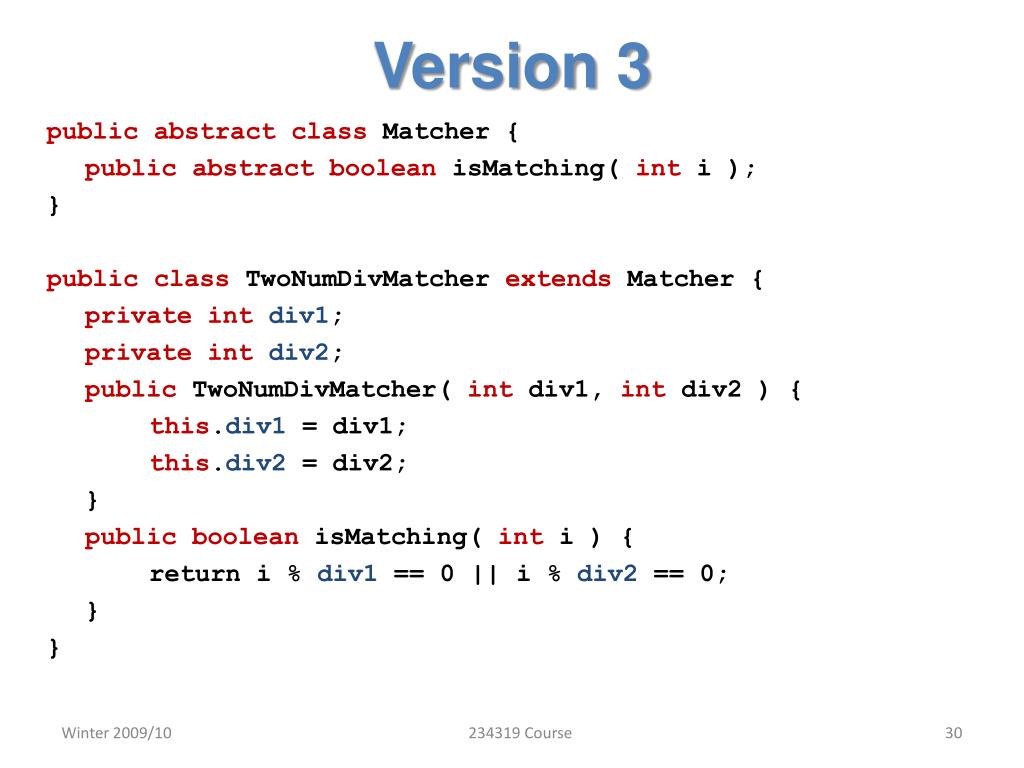 Version 3

public abstract class Matcher {
  public abstract boolean isMatching( int i );
}

public class TwoNumDivMatcher extends Matcher {
  private int div1;
  private int div2;
  public TwoNumDivMatcher( int div1, int div2 ) {
    this.div1 = div1;
    this.div2 = div2;
  }
  public boolean isMatching( int i ) {
    return i % div1 == 0 || i % div2 == 0;
  }
}

Winter 2009/10

234319 Course

30